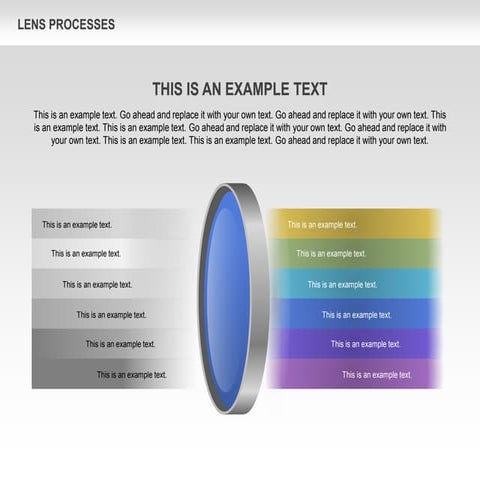 LENS PROCESSES

THIS IS AN EXAMPLE TEXT

This is an example text. Go ahead and replace it with your own text. Go ahead and replace it with your own text. This is an example text. This is an example text. Go ahead and replace it with your own text. Go ahead and replace it with your own text. This is an example text. This is an example text. Go ahead and replace it with your own text.

This is an example text.

This is an example text.

This is an example text.

This is an example text.

This is an example text.

This is an example text.

This is an example text.

This is an example text.

This is an example text.

This is an example text.

This is an example text.

This is an example text.